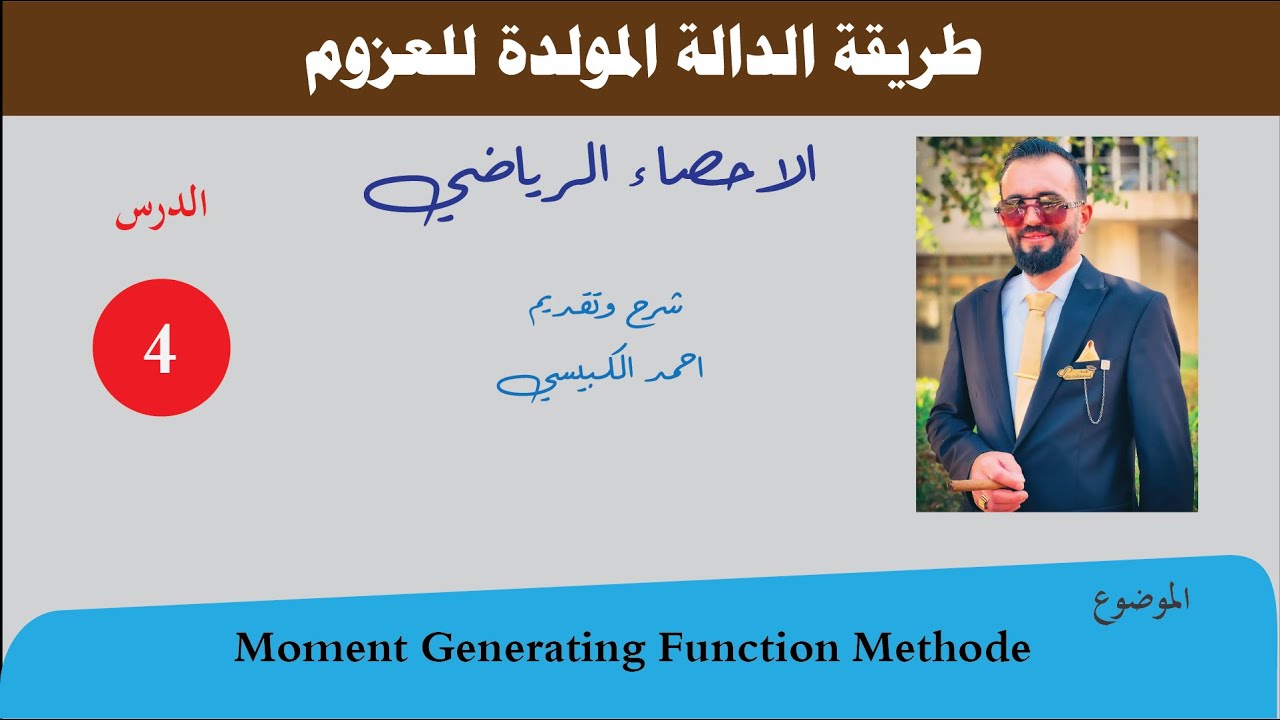 طريقة الدالة المولدة للعزوم

الاحصاء الرياضي

الدرس

4

شرح وتقديم
احمد الكبيسي

الموضوع

Moment Generating Function Methode